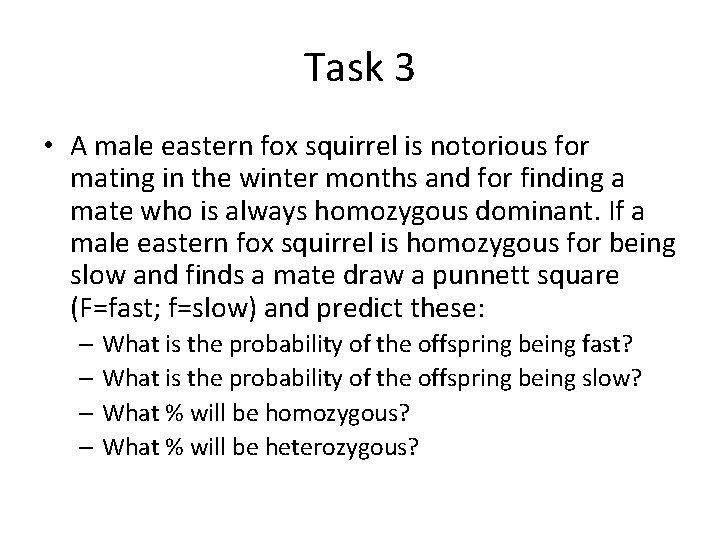 Task 3

• A male eastern fox squirrel is notorious for mating in the winter months and for finding a mate who is always homozygous dominant. If a male eastern fox squirrel is homozygous for being slow and finds a mate draw a punnett square (F=fast; f=slow) and predict these:
– What is the probability of the offspring being fast?
– What is the probability of the offspring being slow?
– What % will be homozygous?
– What % will be heterozygous?